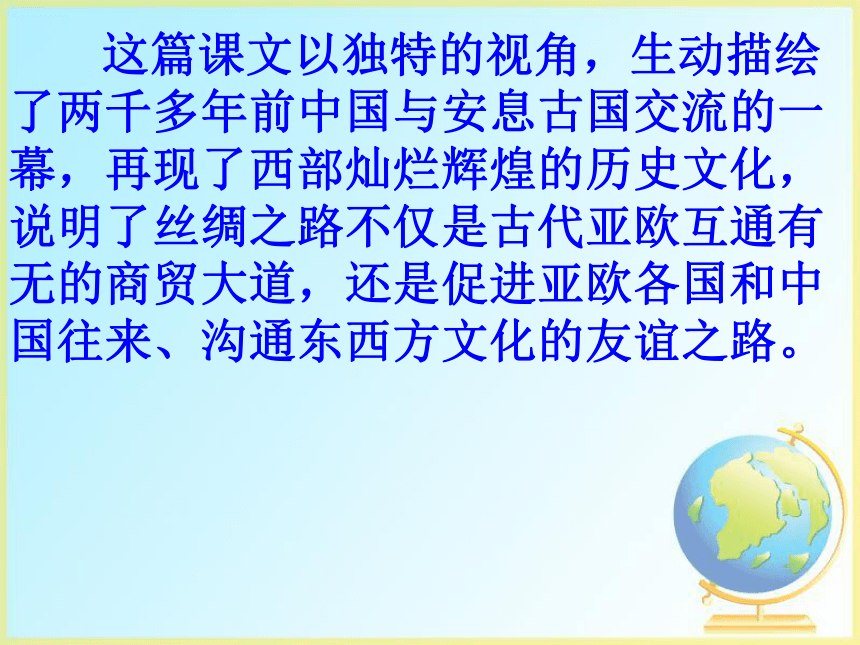 这篇课文以独特的视角，生动描绘了两千多年前中国与安息古国交流的一幕，再现了西部灿烂辉煌的历史文化，说明了丝绸之路不仅是古代亚欧互通有无的商贸大道，还是促进亚欧各国和中国往来、沟通东西方文化的友谊之路。